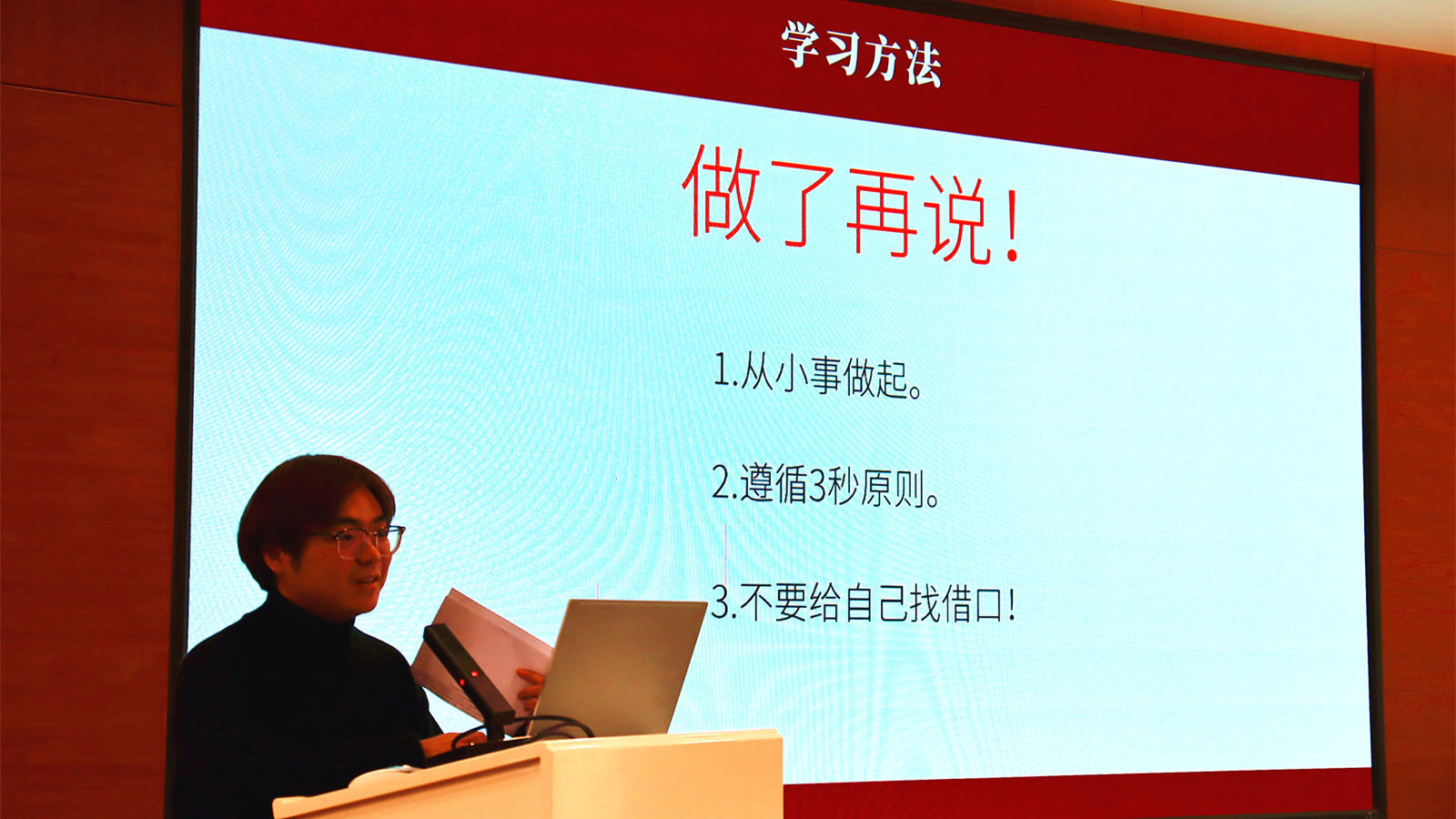 学习方法

做了再说!

1.从小事做起。

2.遵循3秒原则。

3.不要给自己找借口!